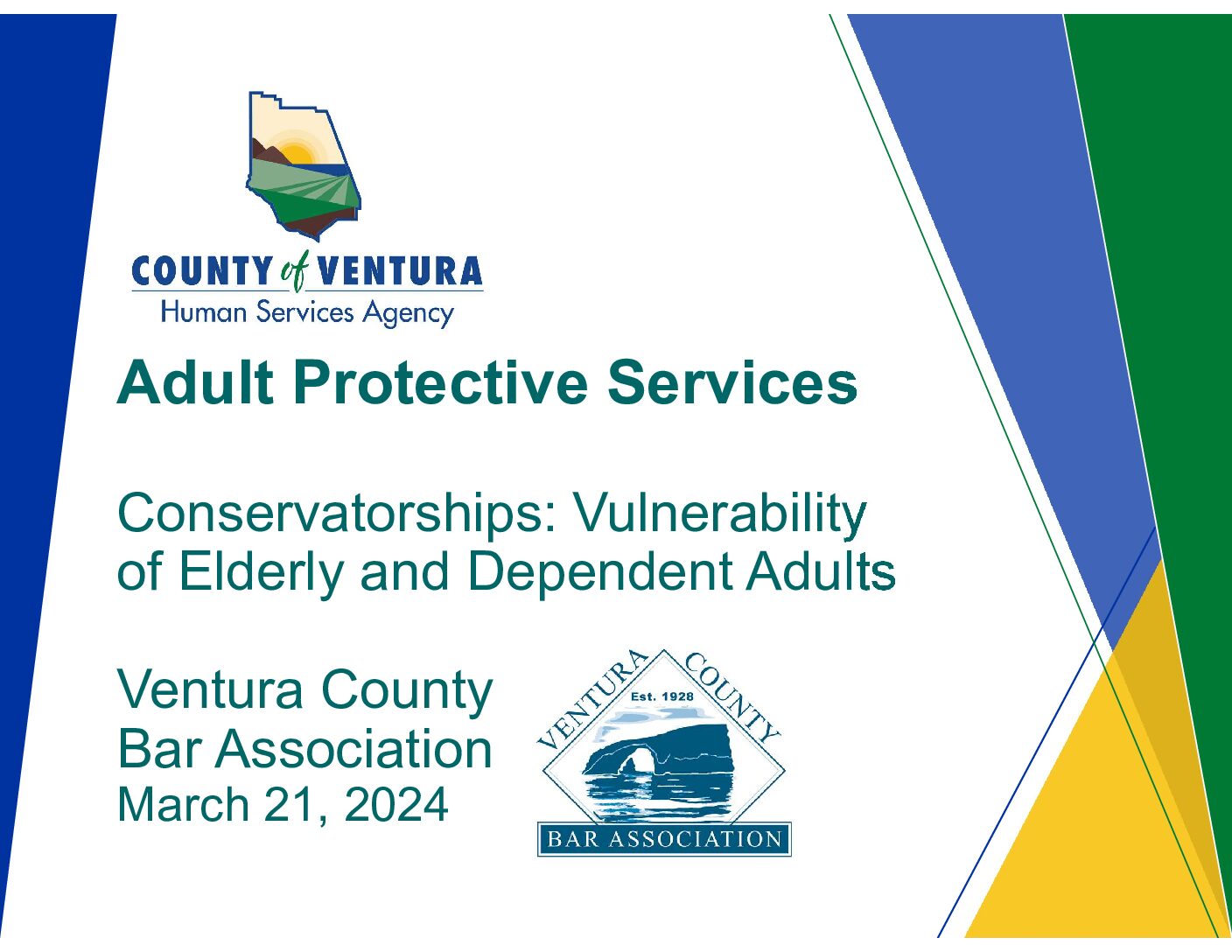 COUNTY of VENTURA
Human Services Agency

Adult Protective Services

Conservatorships: Vulnerability of Elderly and Dependent Adults

Ventura County
Bar Association
March 21, 2024

VENTURA COUNTY
Est. 1928
BAR ASSOCIATION